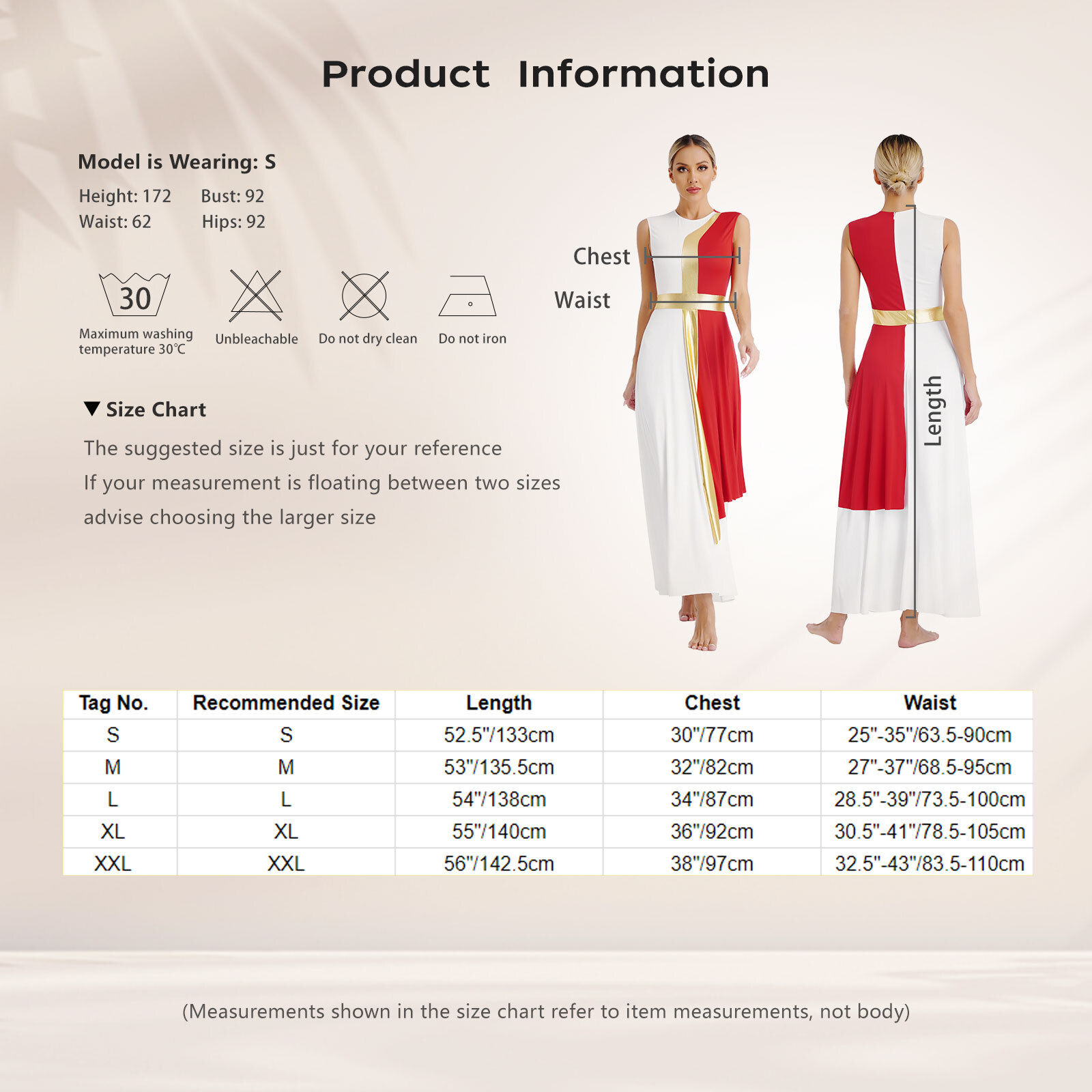 Product Information

Model is Wearing: S
Height: 172 Bust: 92
Waist: 62 Hips: 92

30
Maximum washing temperature 30℃

Unbleachable

Do not dry clean

Do not iron

▼ Size Chart
The suggested size is just for your reference
If your measurement is floating between two sizes
advise choosing the larger size

Chest
Waist
Length

| Tag No. | Recommended Size | Length | Chest | Waist |
|---|---|---|---|---|
| S | S | 52.5"/133cm | 30"/77cm | 25"-35"/63.5-90cm |
| M | M | 53"/135.5cm | 32"/82cm | 27"-37"/68.5-95cm |
| L | L | 54"/138cm | 34"/87cm | 28.5"-39"/73.5-100cm |
| XL | XL | 55"/140cm | 36"/92cm | 30.5"-41"/78.5-105cm |
| XXL | XXL | 56"/142.5cm | 38"/97cm | 32.5"-43"/83.5-110cm |

(Measurements shown in the size chart refer to item measurements, not body)